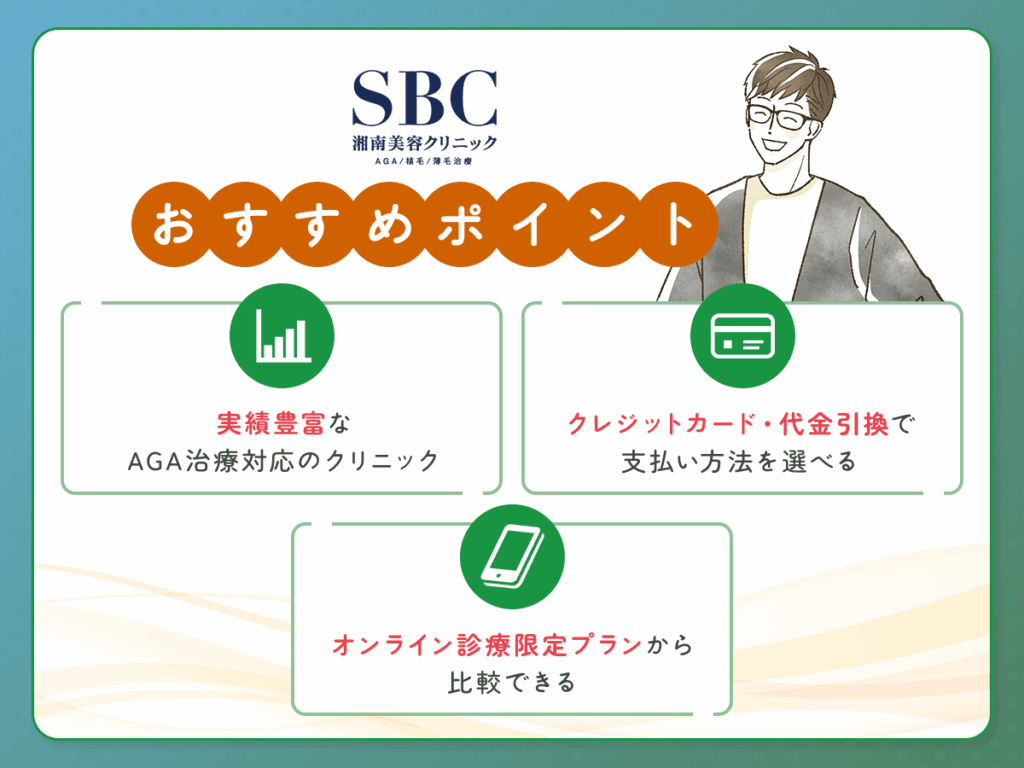 SBC
湘南美容クリニック
AGA/植毛/薄毛治療

おすすめポイント

実績豊富な
AGA治療対応のクリニック

クレジットカード・代金引換で
支払い方法を選べる

オンライン診療限定プランから
比較できる